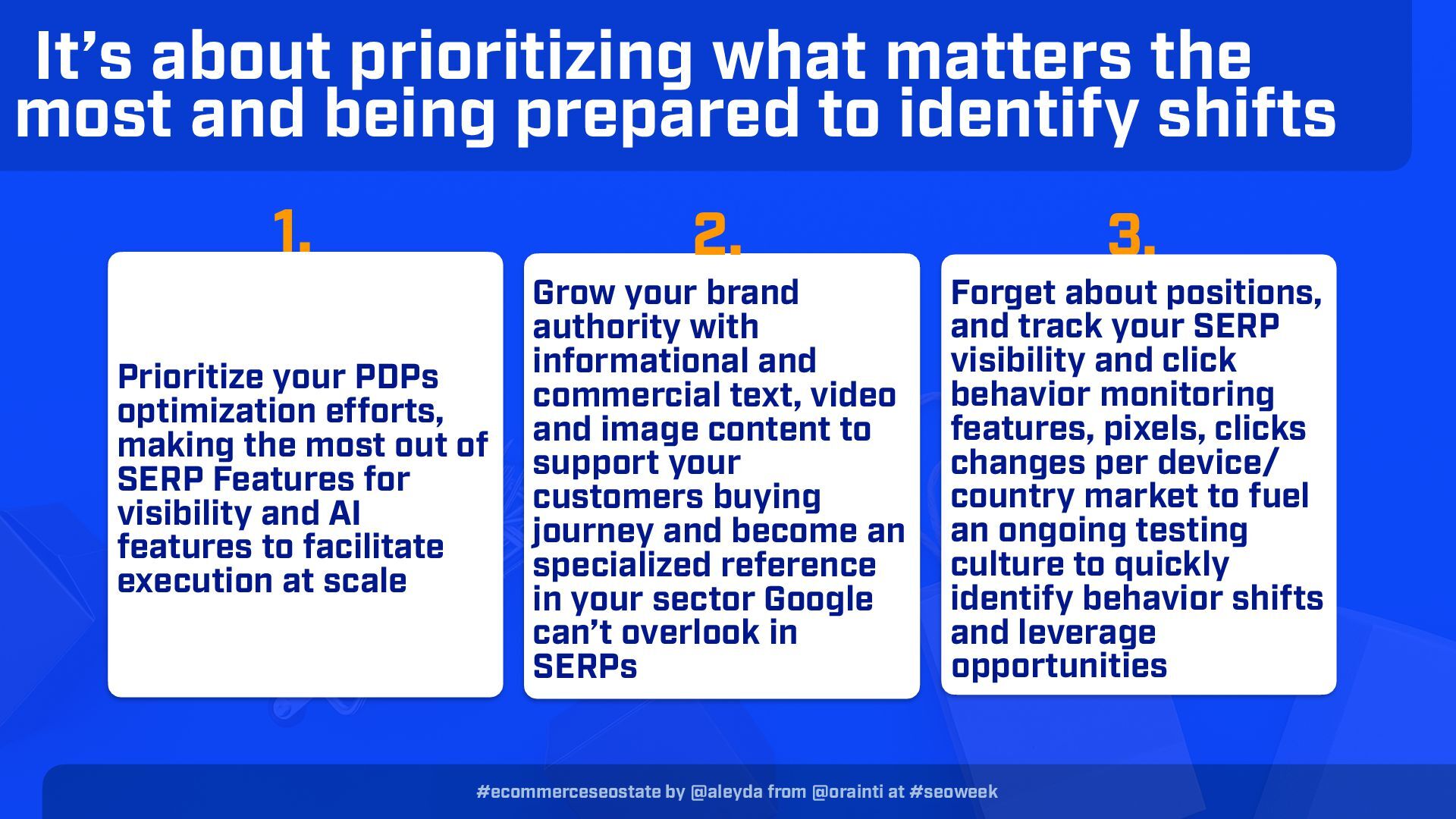 It’s about prioritizing what matters the most and being prepared to identify shifts

1.

Prioritize your PDPs optimization efforts, making the most out of SERP Features for visibility and AI features to facilitate execution at scale

2.

Grow your brand authority with informational and commercial text, video and image content to support your customers buying journey and become an specialized reference in your sector Google can’t overlook in SERPs

3.

Forget about positions, and track your SERP visibility and click behavior monitoring features, pixels, clicks changes per device/ country market to fuel an ongoing testing culture to quickly identify behavior shifts and leverage opportunities

#ecommerceseostate by @aleyda from @orainti at #seoweek